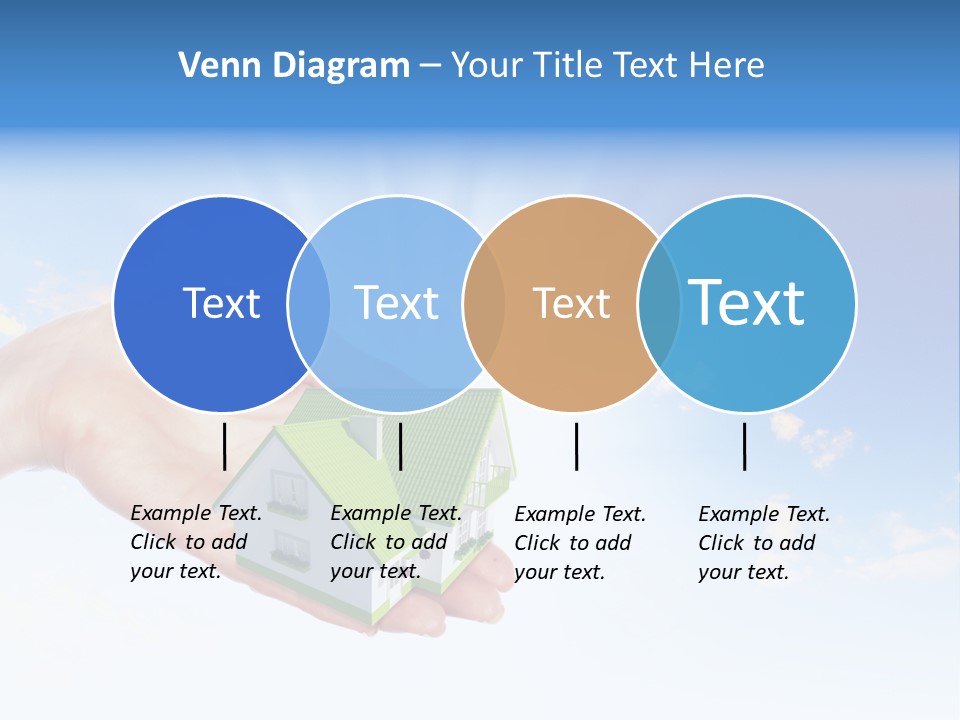 Venn Diagram – Your Title Text Here

Text

Text

Text

Text

Example Text. Click to add your text.

Example Text. Click to add your text.

Example Text. Click to add your text.

Example Text. Click to add your text.